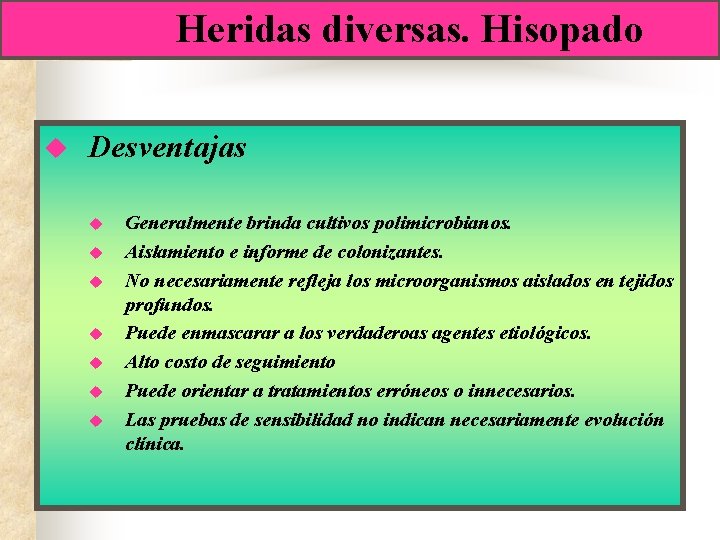 Heridas diversas. Hisopado

Desventajas

Generalmente brinda cultivos polimicrobianos.

Aislamiento e informe de colonizantes.

No necesariamente refleja los microorganismos aislados en tejidos profundos.

Puede enmascarar a los verdaderoas agentes etiológicos.

Alto costo de seguimiento

Puede orientar a tratamientos erróneos o innecesarios.

Las pruebas de sensibilidad no indican necesariamente evolución clínica.